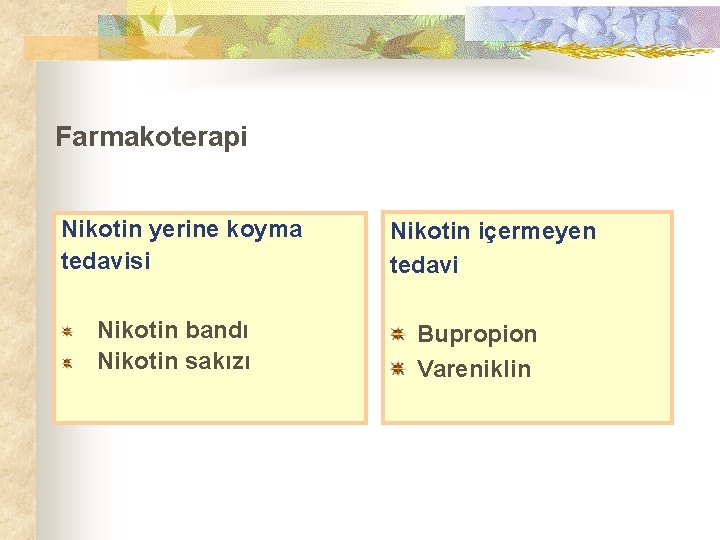 Farmakoterapi

Nikotin yerine koyma tedavisi

Nikotin bandı
Nikotin sakızı

Nikotin içermeyen tedavi

Bupropion
Vareniklin